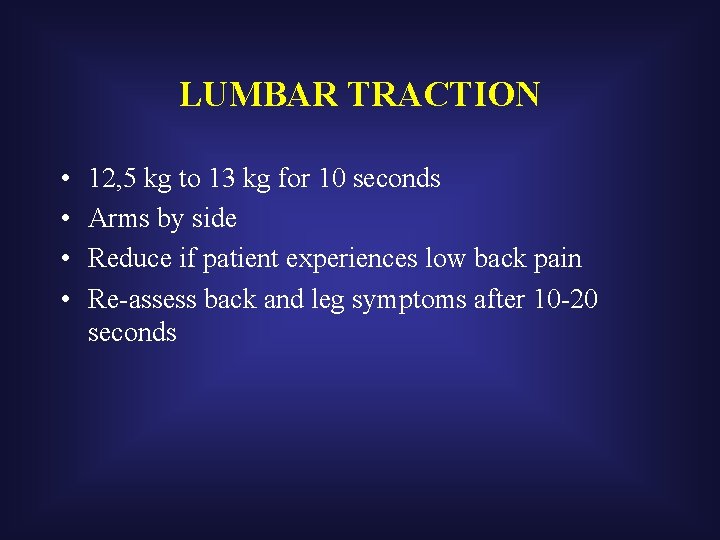 LUMBAR TRACTION

• 12,5 kg to 13 kg for 10 seconds
• Arms by side
• Reduce if patient experiences low back pain
• Re-assess back and leg symptoms after 10-20 seconds